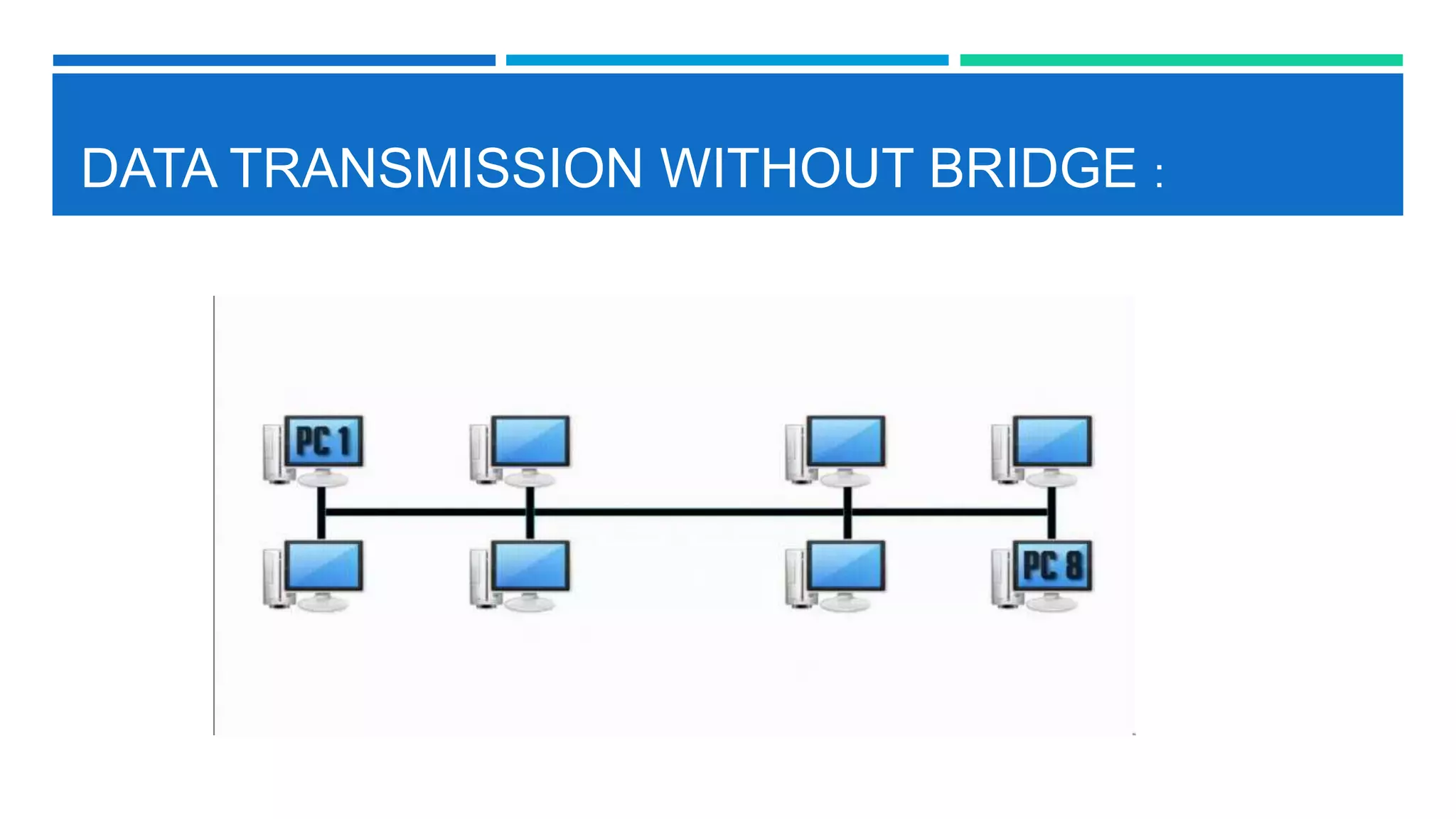 DATA TRANSMISSION WITHOUT BRIDGE :

PC 1

PC 8